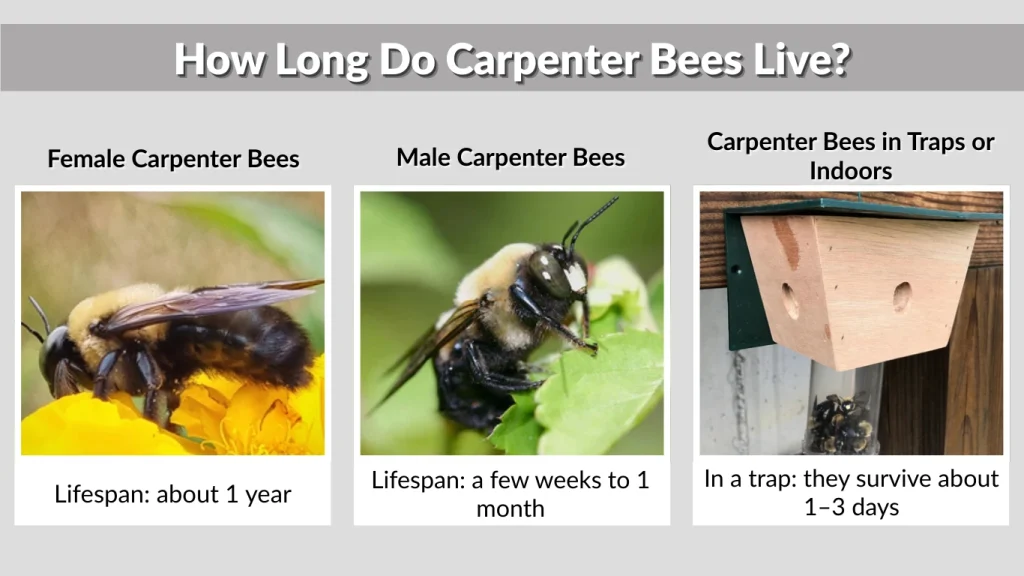 How Long Do Carpenter Bees Live?

Female Carpenter Bees

Lifespan: about 1 year

Male Carpenter Bees

Lifespan: a few weeks to 1 month

Carpenter Bees in Traps or Indoors

In a trap: they survive about 1–3 days